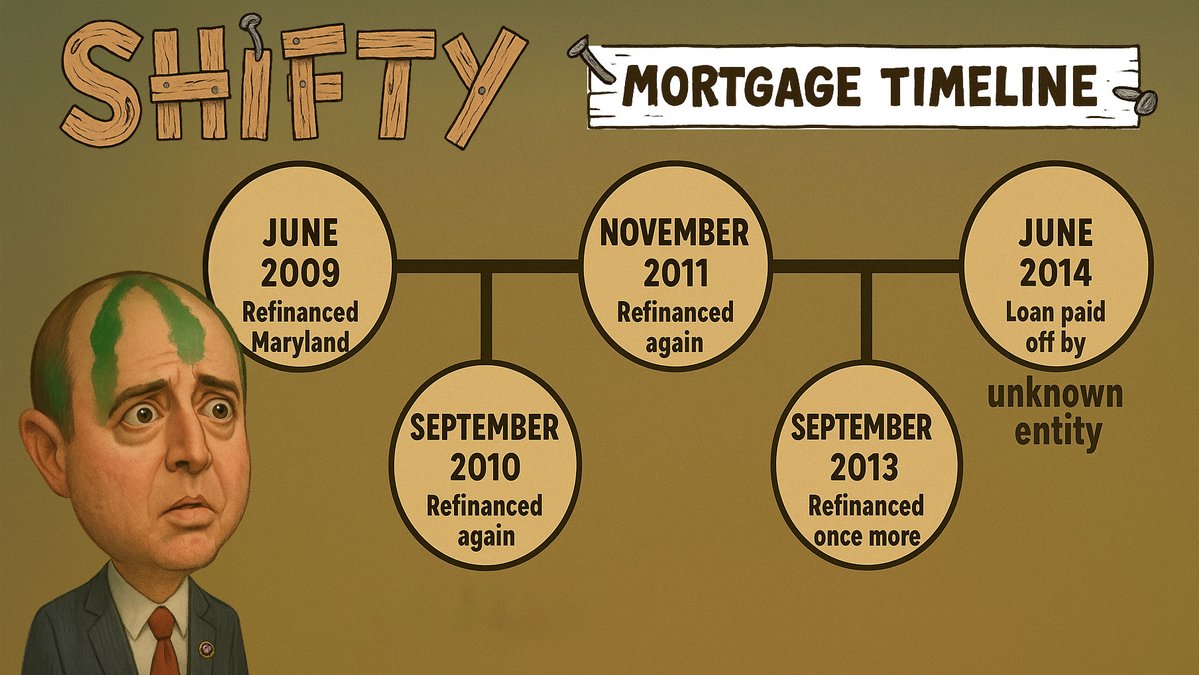 SHIFTY

MORTGAGE TIMELINE

JUNE 2009 Refinanced Maryland

SEPTEMBER 2010 Refinanced again

NOVEMBER 2011 Refinanced again

SEPTEMBER 2013 Refinanced once more

JUNE 2014 Loan paid off by unknown entity